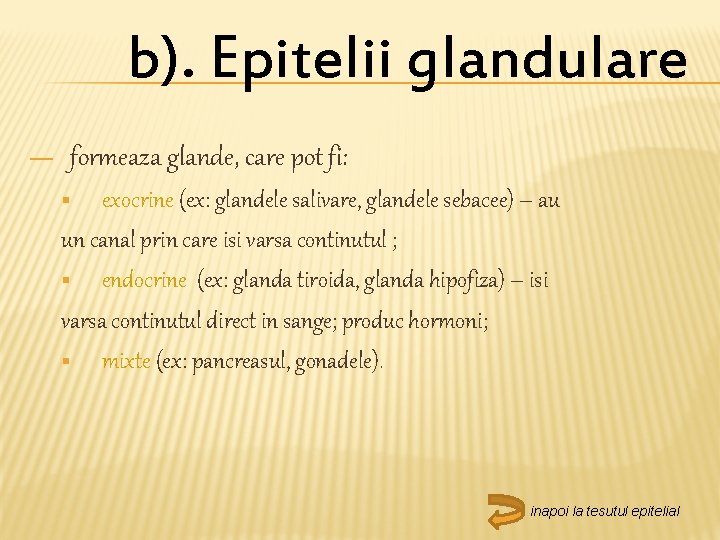 b). Epitelii glandulare

— formeaza glande, care pot fi:

▪ exocrine (ex: glandele salivare, glandele sebacee) – au un canal prin care isi varsa continutul ;

▪ endocrine (ex: glanda tiroida, glanda hipofiza) – isi varsa continutul direct in sange; produc hormoni;

▪ mixte (ex: pancreasul, gonadele).

inapoi la tesutul epitelial